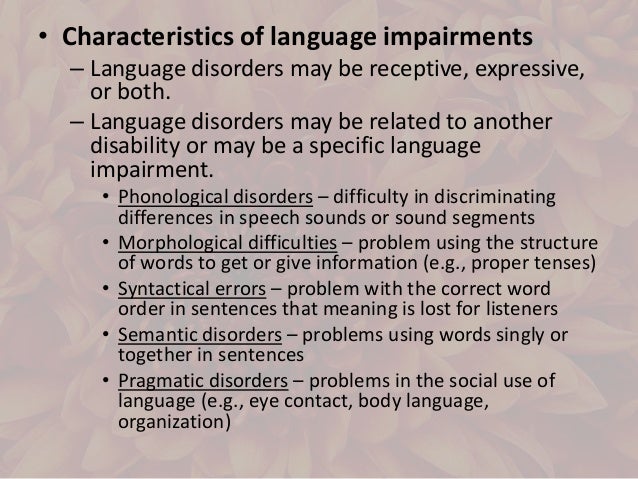 • Characteristics of language impairments
– Language disorders may be receptive, expressive, or both.
– Language disorders may be related to another disability or may be a specific language impairment.
• Phonological disorders – difficulty in discriminating differences in speech sounds or sound segments
• Morphological difficulties – problem using the structure of words to get or give information (e.g., proper tenses)
• Syntactical errors – problem with the correct word order in sentences that meaning is lost for listeners
• Semantic disorders – problems using words singly or together in sentences
• Pragmatic disorders – problems in the social use of language (e.g., eye contact, body language, organization)